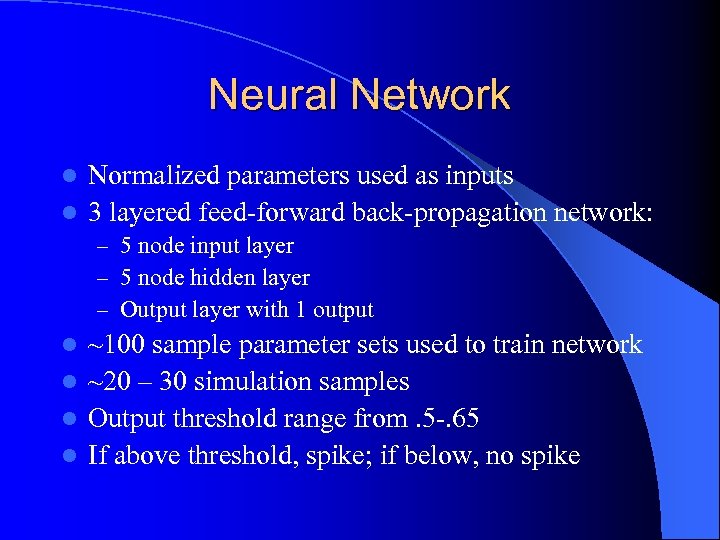 Neural Network

- Normalized parameters used as inputs
- 3 layered feed-forward back-propagation network:
  – 5 node input layer
  – 5 node hidden layer
  – Output layer with 1 output
- ~100 sample parameter sets used to train network
- ~20 – 30 simulation samples
- Output threshold range from .5-.65
- If above threshold, spike; if below, no spike